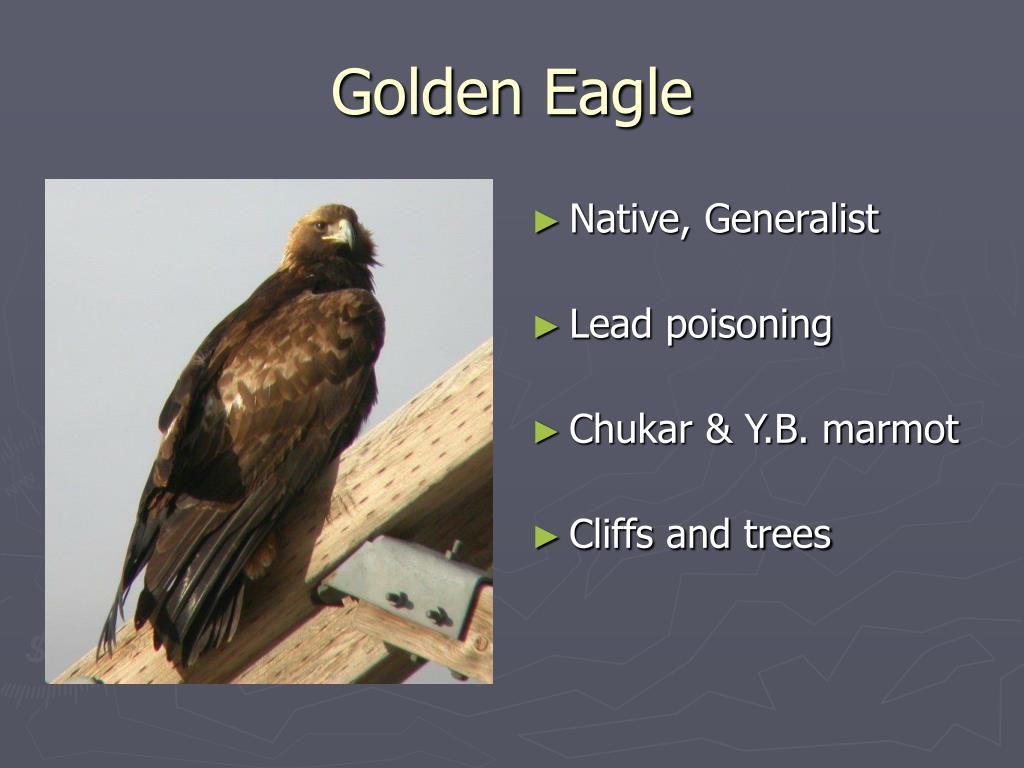 Golden Eagle

► Native, Generalist

► Lead poisoning

► Chukar & Y.B. marmot

► Cliffs and trees